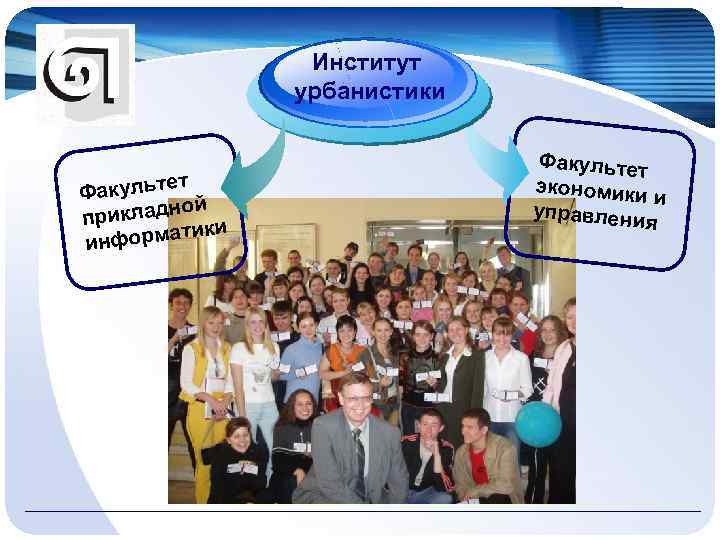 Институт урбанистики

Факультет прикладной информатики

Факультет экономики и управления